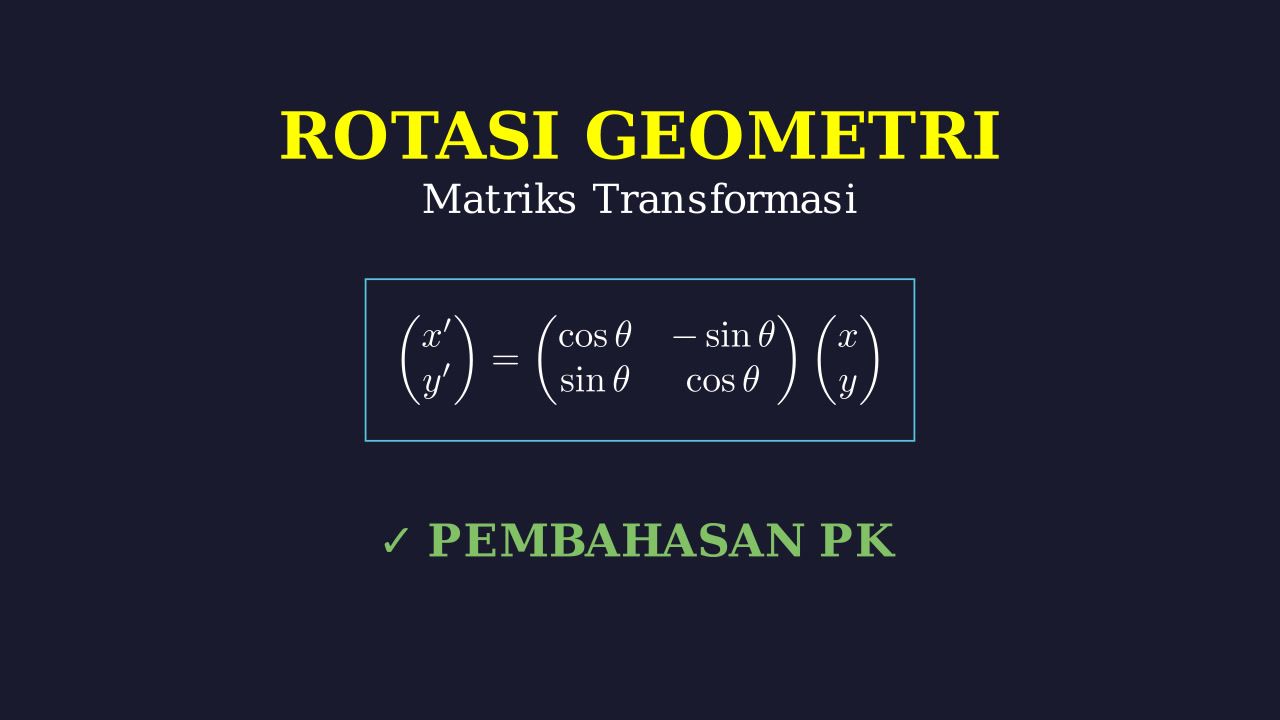 ROTASI GEOMETRI
Matriks Transformasi

$\begin{pmatrix} x' \\ y' \end{pmatrix} = \begin{pmatrix} \cos\theta & -\sin\theta \\ \sin\theta & \cos\theta \end{pmatrix} \begin{pmatrix} x \\ y \end{pmatrix}$

✓ PEMBAHASAN PK